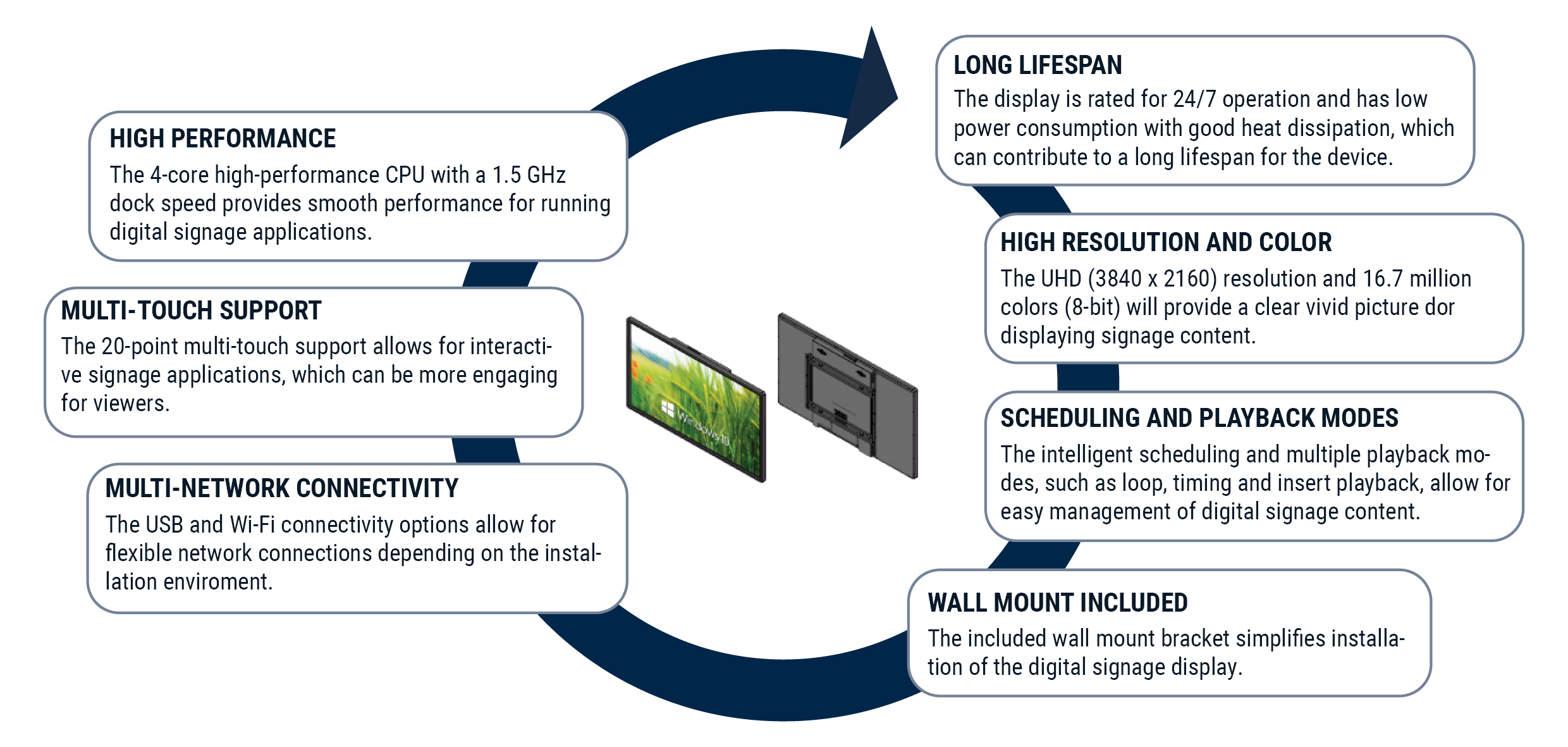 HIGH PERFORMANCE
The 4-core high-performance CPU with a 1.5 GHz dock speed provides smooth performance for running digital signage applications.

MULTI-TOUCH SUPPORT
The 20-point multi-touch support allows for interactive signage applications, which can be more engaging for viewers.

MULTI-NETWORK CONNECTIVITY
The USB and Wi-Fi connectivity options allow for flexible network connections depending on the installation enviroment.

Windows 10

LONG LIFESPAN
The display is rated for 24/7 operation and has low power consumption with good heat dissipation, which can contribute to a long lifespan for the device.

HIGH RESOLUTION AND COLOR
The UHD (3840 x 2160) resolution and 16.7 million colors (8-bit) will provide a clear vivid picture dor displaying signage content.

SCHEDULING AND PLAYBACK MODES
The intelligent scheduling and multiple playback modes, such as loop, timing and insert playback, allow for easy management of digital signage content.

WALL MOUNT INCLUDED
The included wall mount bracket simplifies installation of the digital signage display.